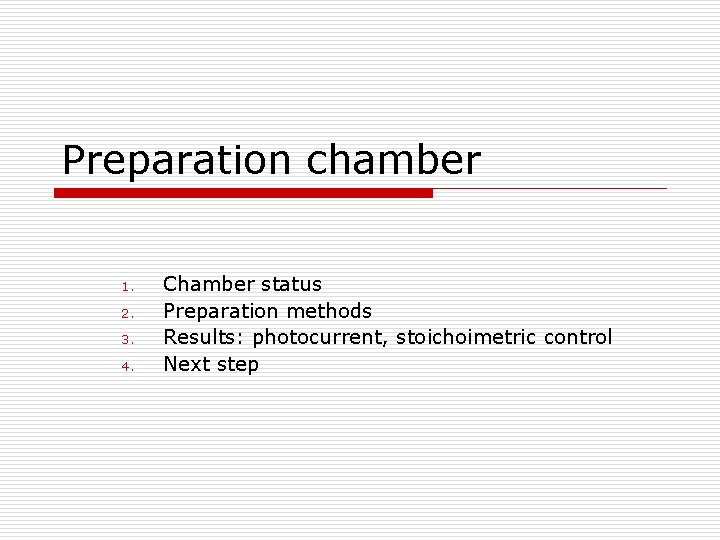 Preparation chamber

1. Chamber status
2. Preparation methods
3. Results: photocurrent, stoichoimetric control
4. Next step